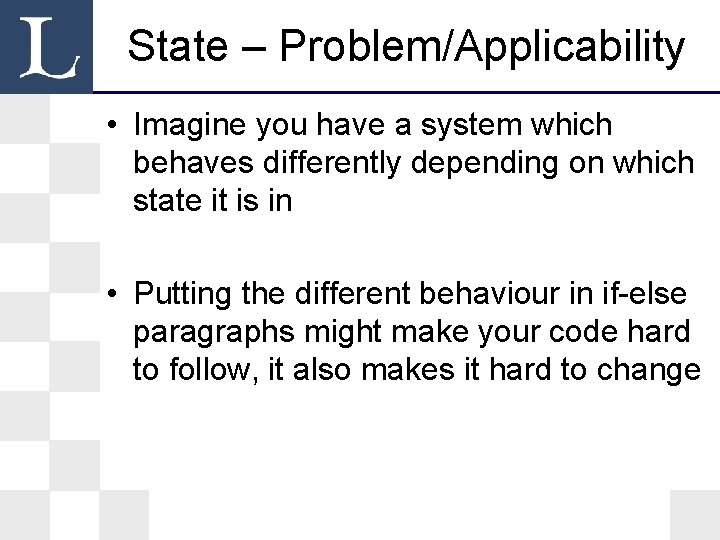 L

State – Problem/Applicability

• Imagine you have a system which behaves differently depending on which state it is in

• Putting the different behaviour in if-else paragraphs might make your code hard to follow, it also makes it hard to change